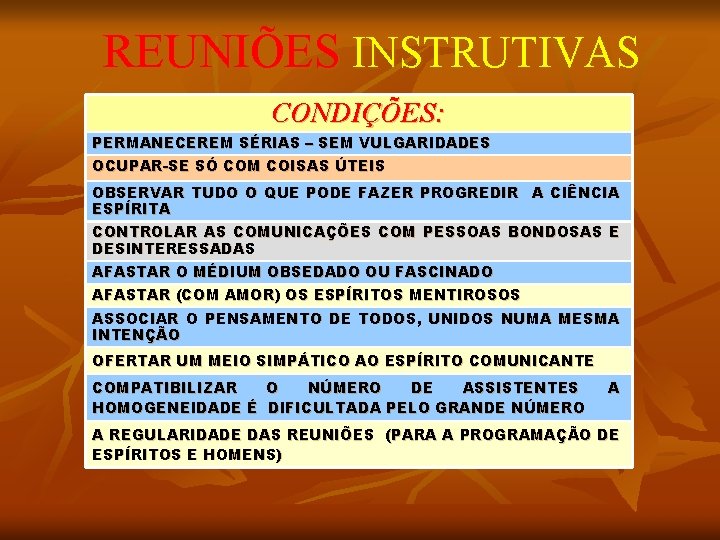 REUNIÕES INSTRUTIVAS

CONDIÇÕES:

PERMANECEREM SÉRIAS – SEM VULGARIDADES

OCUPAR-SE SÓ COM COISAS ÚTEIS

OBSERVAR TUDO O QUE PODE FAZER PROGREDIR A CIÊNCIA ESPÍRITA

CONTROLAR AS COMUNICAÇÕES COM PESSOAS BONDOSAS E DESINTERESSADAS

AFASTAR O MÉDIUM OBSEDADO OU FASCINADO

AFASTAR (COM AMOR) OS ESPÍRITOS MENTIROSOS

ASSOCIAR O PENSAMENTO DE TODOS, UNIDOS NUMA MESMA INTENÇÃO

OFERTAR UM MEIO SIMPÁTICO AO ESPÍRITO COMUNICANTE

COMPATIBILIZAR O NÚMERO DE ASSISTENTES A HOMOGENEIDADE É DIFICULTADA PELO GRANDE NÚMERO

A REGULARIDADE DAS REUNIÕES (PARA A PROGRAMAÇÃO DE ESPÍRITOS E HOMENS)